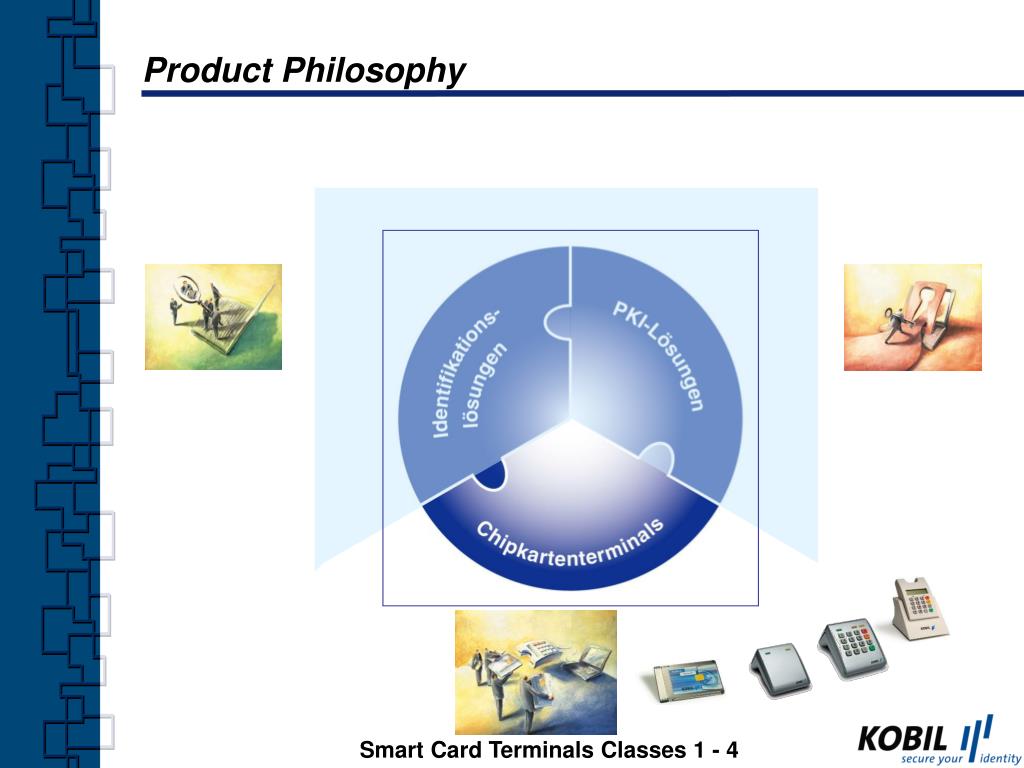 Product Philosophy

Identifikations-lösungen

PKI-Lösungen

Chipkartenterminals

Smart Card Terminals Classes 1 - 4

KOBIL
secure your identity